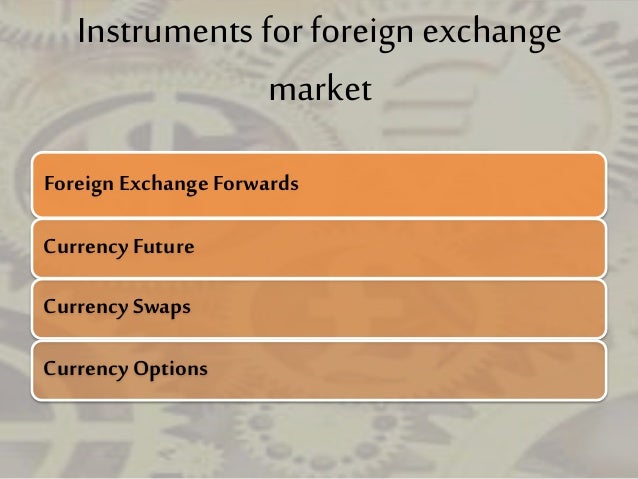 Instruments for foreign exchange market

Foreign Exchange Forwards

Currency Future

Currency Swaps

Currency Options